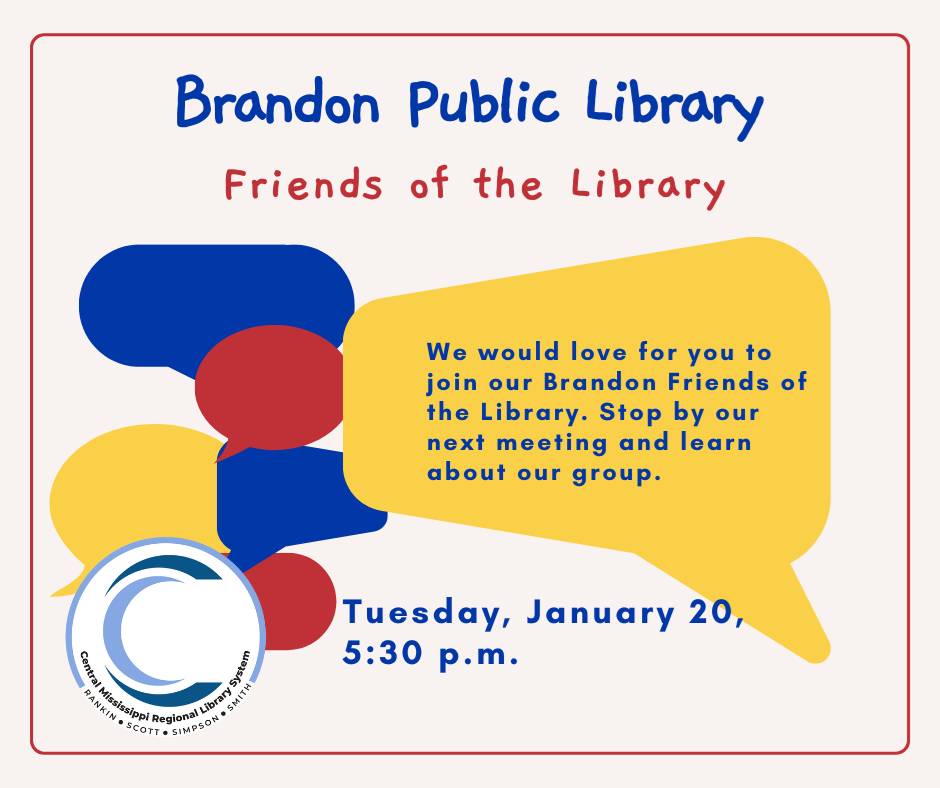 Brandon Public Library

Friends of the Library

We would love for you to join our Brandon Friends of the Library. Stop by our next meeting and learn about our group.

Tuesday, January 20, 5:30 p.m.

Central Mississippi Regional Library System
RANKIN • SCOTT • SIMPSON • SMITH